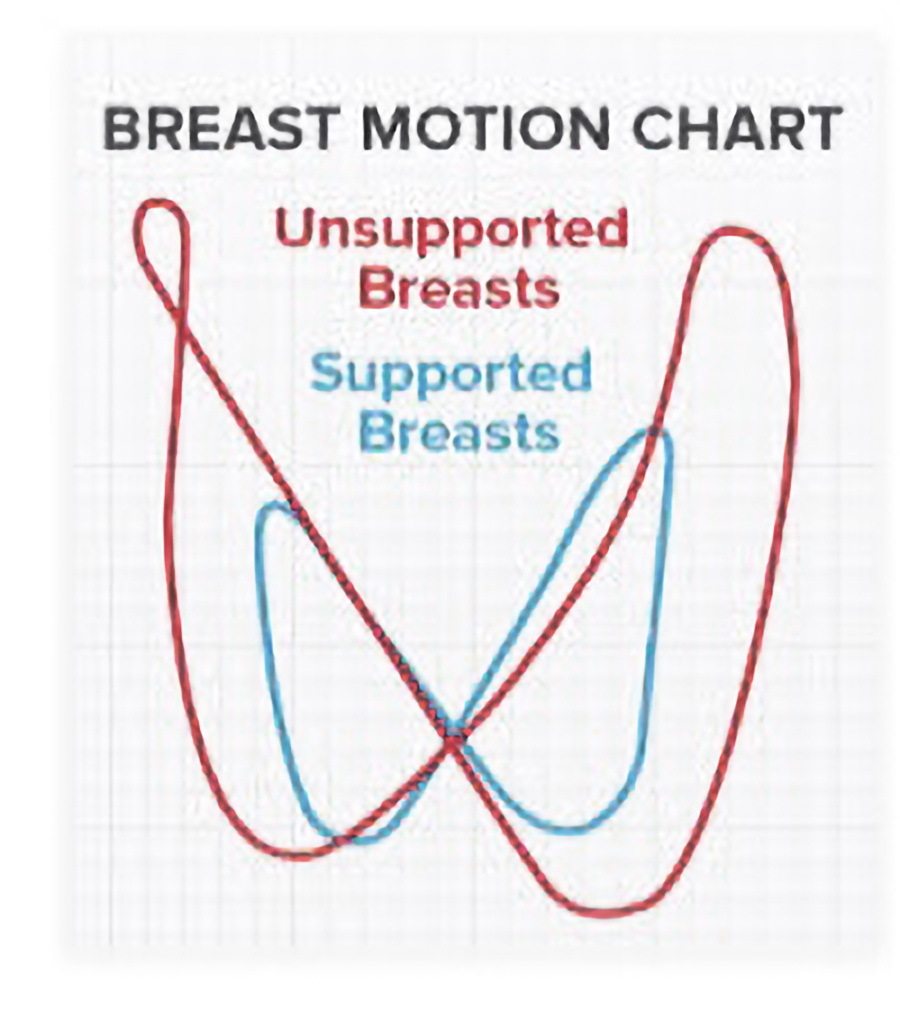 BREAST MOTION CHART

Unsupported Breasts

Supported Breasts